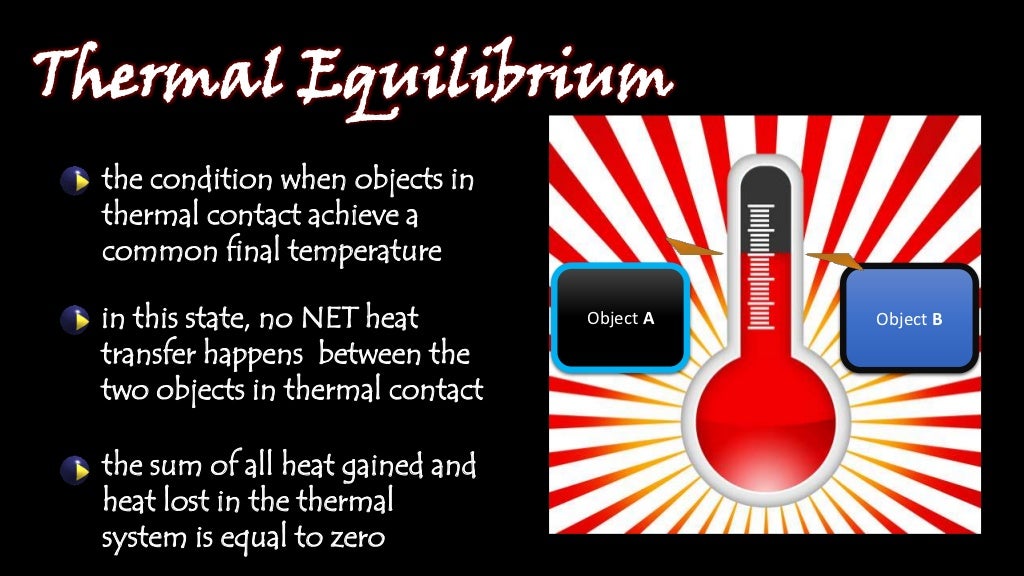 Thermal Equilibrium

the condition when objects in thermal contact achieve a common final temperature

in this state, no NET heat transfer happens between the two objects in thermal contact

the sum of all heat gained and heat lost in the thermal system is equal to zero

Object A

Object B